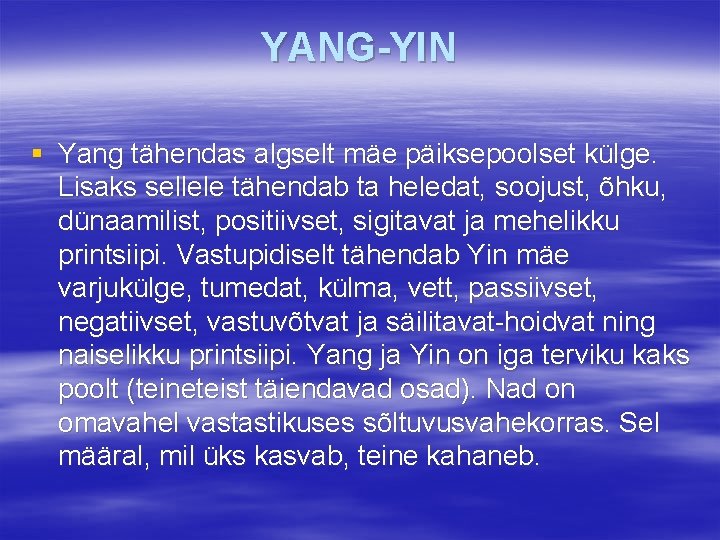 YANG-YIN

▪ Yang tähendas algselt mäe päiksepoolset külge. Lisaks sellele tähendab ta heledat, soojust, õhku, dünaamilist, positiivset, sigitavat ja mehelikku printsiipi. Vastupidiselt tähendab Yin mäe varjukülge, tumedat, külma, vett, passiivset, negatiivset, vastuvõtvat ja säilitavat-hoidvat ning naiselikku printsiipi. Yang ja Yin on iga terviku kaks poolt (teineteist täiendavad osad). Nad on omavahel vastastikuses sõltuvusvahekorras. Sel määral, mil üks kasvab, teine kahaneb.